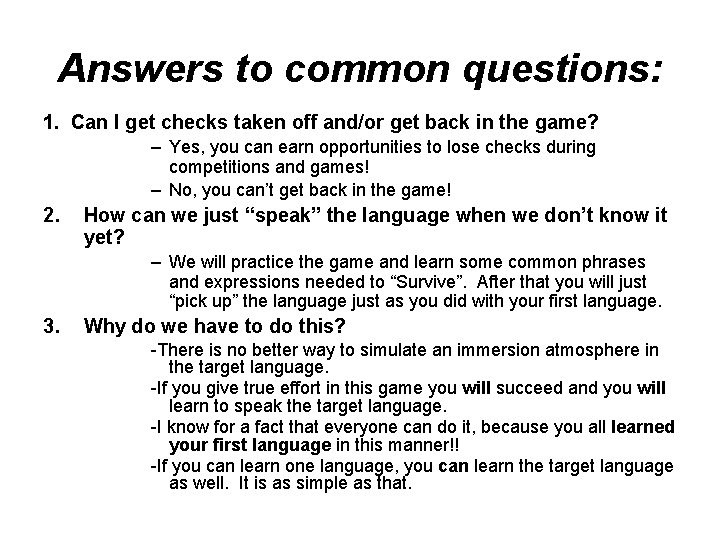 Answers to common questions:

1. Can I get checks taken off and/or get back in the game?

– Yes, you can earn opportunities to lose checks during competitions and games!

– No, you can't get back in the game!

2. How can we just "speak" the language when we don't know it yet?

– We will practice the game and learn some common phrases and expressions needed to "Survive". After that you will just "pick up" the language just as you did with your first language.

3. Why do we have to do this?

-There is no better way to simulate an immersion atmosphere in the target language.

-If you give true effort in this game you will succeed and you will learn to speak the target language.

-I know for a fact that everyone can do it, because you all learned your first language in this manner!!

-If you can learn one language, you can learn the target language as well. It is as simple as that.